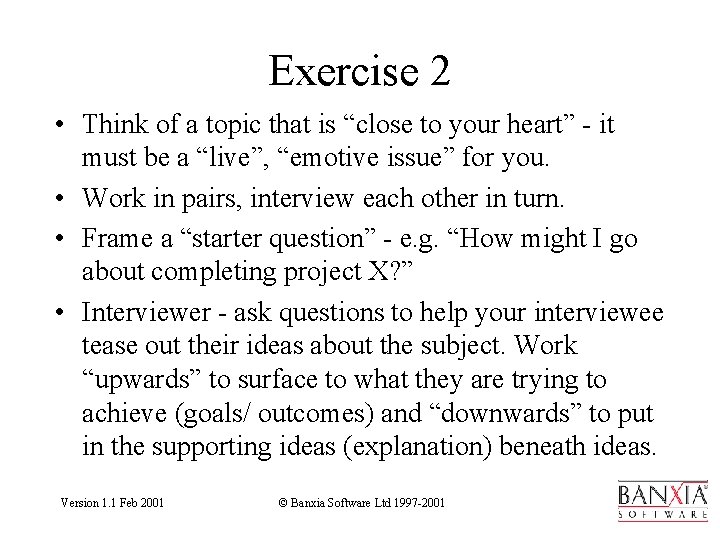 Exercise 2

• Think of a topic that is “close to your heart” - it must be a “live”, “emotive issue” for you.

• Work in pairs, interview each other in turn.

• Frame a “starter question” - e.g. “How might I go about completing project X?”

• Interviewer - ask questions to help your interviewee tease out their ideas about the subject. Work “upwards” to surface to what they are trying to achieve (goals/ outcomes) and “downwards” to put in the supporting ideas (explanation) beneath ideas.

Version 1.1 Feb 2001

© Banxia Software Ltd 1997-2001

BANXIA
SOFTWARE